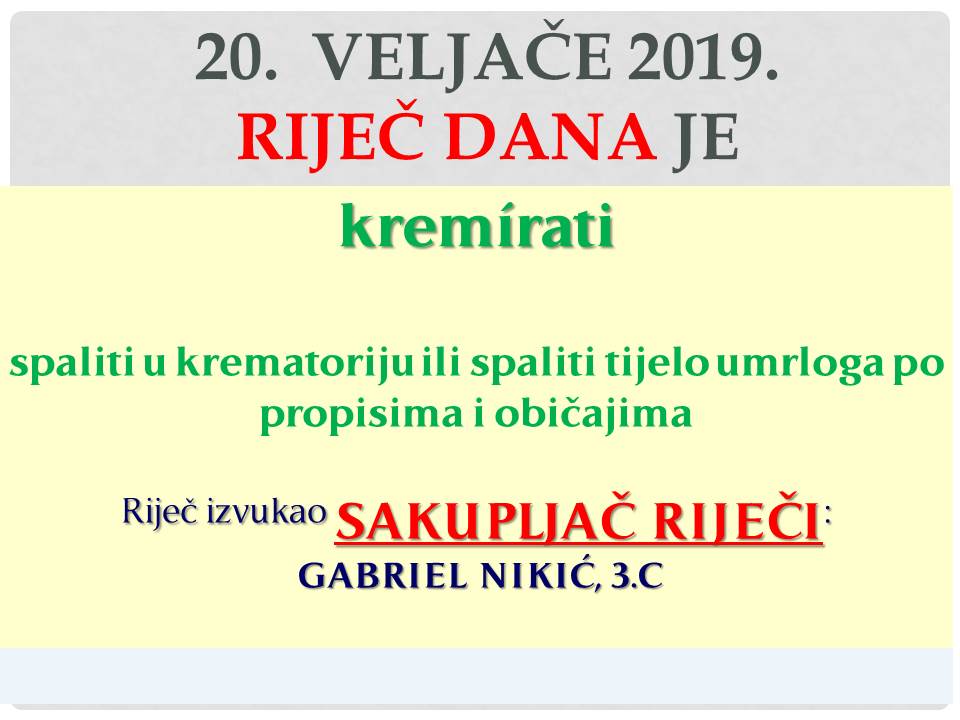 20. VELJAČE 2019.
RIJEČ DANA JE

kremírati

spaliti u krematoriju ili spaliti tijelo umrloga po propisima i običajima

Riječ izvukao SAKUPLJAČ RIJEČI:
GABRIEL NIKIĆ, 3.C